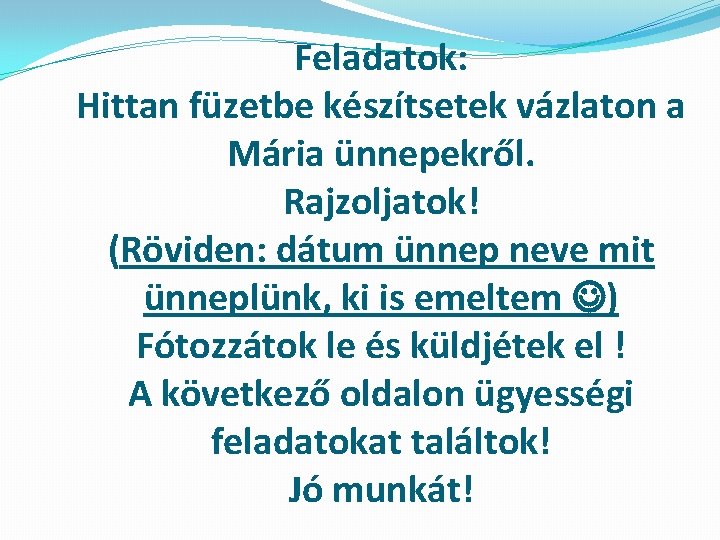 Feladatok:
Hittan füzetbe készítsetek vázlaton a Mária ünnepekről.
Rajzoljatok!
(Röviden: dátum ünnep neve mit ünneplünk, ki is emeltem ☺)
Fótozzátok le és küldjétek el !
A következő oldalon ügyességi feladatokat találtok!
Jó munkát!